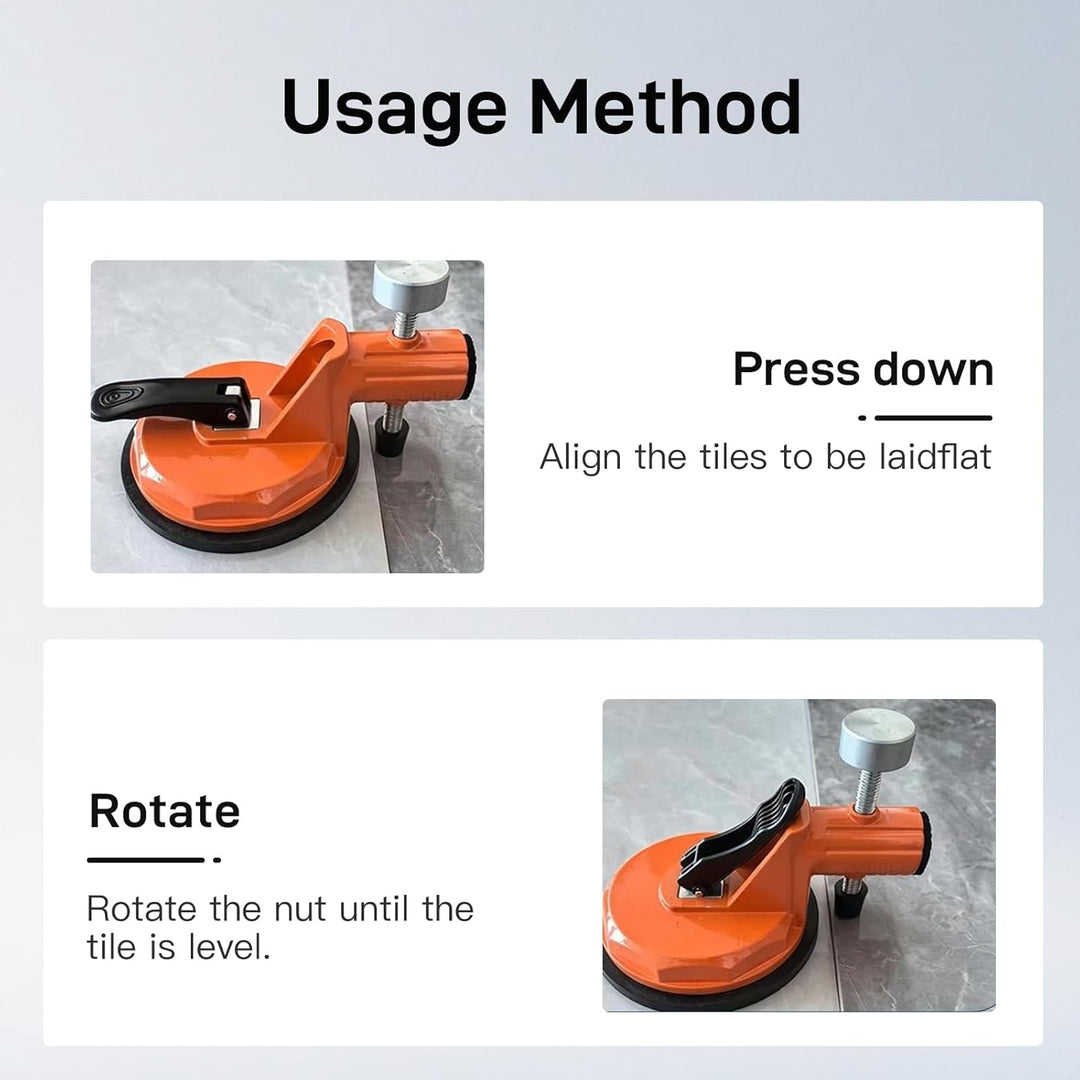 Usage Method

Press down

Align the tiles to be laidflat

Rotate

Rotate the nut until the tile is level.